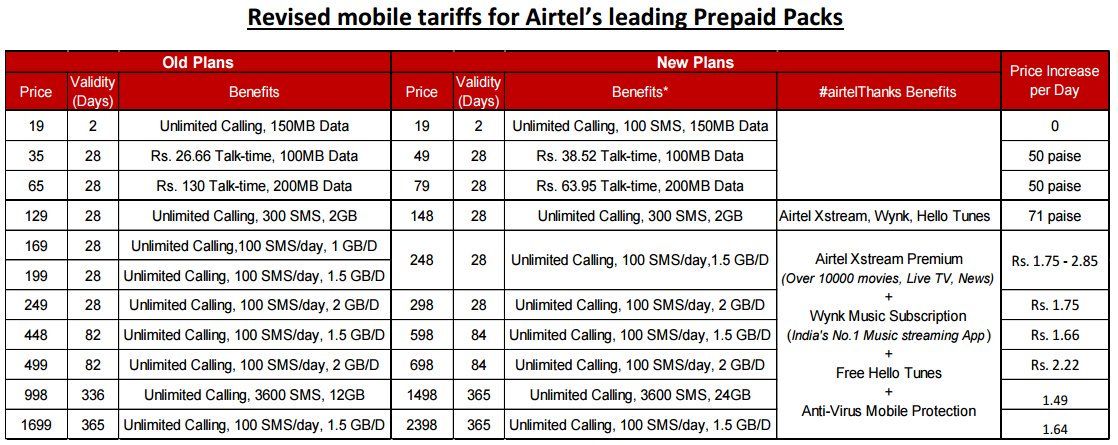 Revised mobile tariffs for Airtel's leading Prepaid Packs

| Old Plans | | | New Plans | | | | Price Increase per Day |
|---|---|---|---|---|---|---|---|
| Price | Validity (Days) | Benefits | Price | Validity (Days) | Benefits* | #airtelThanks Benefits | |
| 19 | 2 | Unlimited Calling, 150MB Data | 19 | 2 | Unlimited Calling, 100 SMS, 150MB Data | | 0 |
| 35 | 28 | Rs. 26.66 Talk-time, 100MB Data | 49 | 28 | Rs. 38.52 Talk-time, 100MB Data | | 50 paise |
| 65 | 28 | Rs. 130 Talk-time, 200MB Data | 79 | 28 | Rs. 63.95 Talk-time, 200MB Data | | 50 paise |
| 129 | 28 | Unlimited Calling, 300 SMS, 2GB | 148 | 28 | Unlimited Calling, 300 SMS, 2GB | Airtel Xstream, Wynk, Hello Tunes | 71 paise |
| 169 | 28 | Unlimited Calling,100 SMS/day, 1 GB/D | 248 | 28 | Unlimited Calling, 100 SMS/day,1.5 GB/D | Airtel Xstream Premium (Over 10000 movies, Live TV, News) + Wynk Music Subscription (India's No.1 Music streaming App) + Free Hello Tunes + Anti-Virus Mobile Protection | Rs. 1.75 - 2.85 |
| 199 | 28 | Unlimited Calling, 100 SMS/day, 1.5 GB/D | | | | | |
| 249 | 28 | Unlimited Calling, 100 SMS/day, 2 GB/D | 298 | 28 | Unlimited Calling, 100 SMS/day, 2 GB/D | | Rs. 1.75 |
| 448 | 82 | Unlimited Calling, 100 SMS/day, 1.5 GB/D | 598 | 84 | Unlimited Calling, 100 SMS/day, 1.5 GB/D | | Rs. 1.66 |
| 499 | 82 | Unlimited Calling, 100 SMS/day, 2 GB/D | 698 | 84 | Unlimited Calling, 100 SMS/day, 2 GB/D | | Rs. 2.22 |
| 998 | 336 | Unlimited Calling, 3600 SMS, 12GB | 1498 | 365 | Unlimited Calling, 3600 SMS, 24GB | | 1.49 |
| 1699 | 365 | Unlimited Calling, 100 SMS/day, 1.5 GB/D | 2398 | 365 | Unlimited Calling, 100 SMS/day, 1.5 GB/D | | 1.64 |